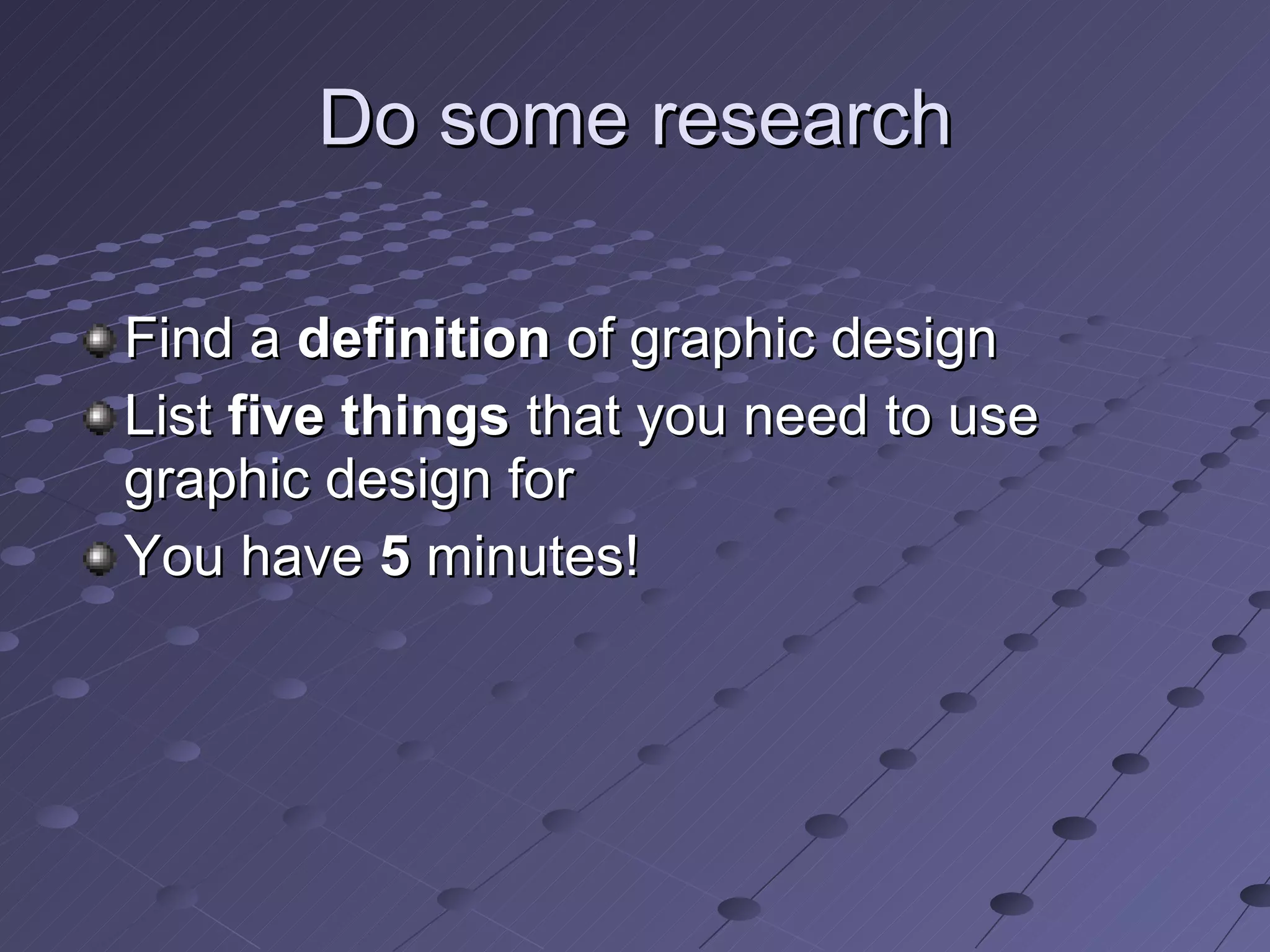 Do some research

Find a definition of graphic design

List five things that you need to use graphic design for

You have 5 minutes!